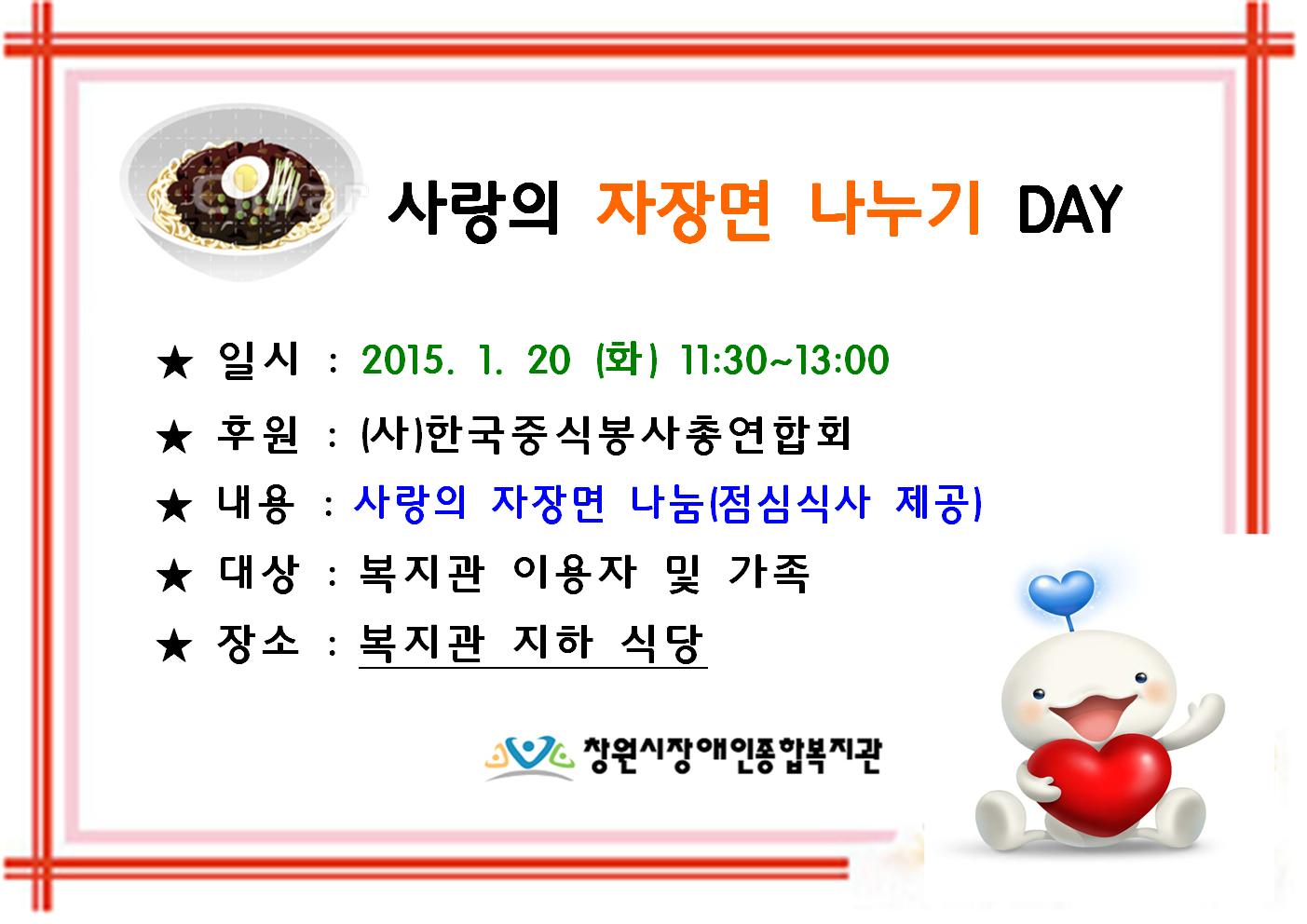 사랑의 자장면 나누기 DAY

★ 일시 : 2015. 1. 20 (화) 11:30~13:00

★ 후원 : (사)한국중식봉사총연합회

★ 내용 : 사랑의 자장면 나눔(점심식사 제공)

★ 대상 : 복지관 이용자 및 가족

★ 장소 : 복지관 지하 식당

창원시장애인종합복지관